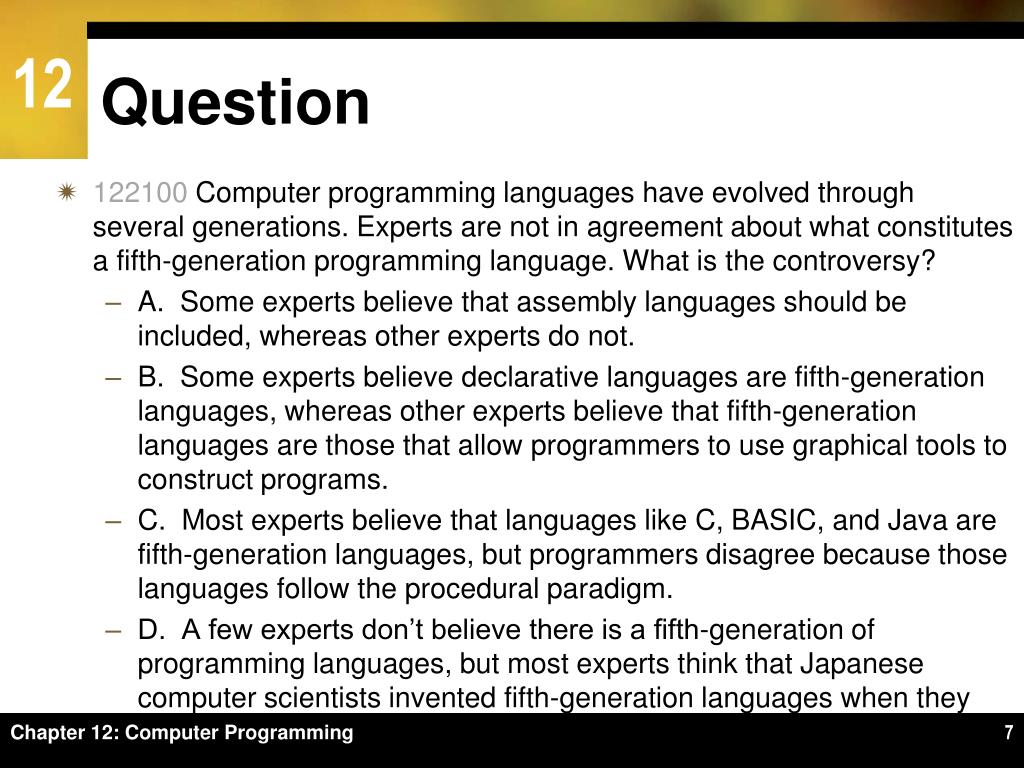 12

Question

122100 Computer programming languages have evolved through several generations. Experts are not in agreement about what constitutes a fifth-generation programming language. What is the controversy?

– A. Some experts believe that assembly languages should be included, whereas other experts do not.

– B. Some experts believe declarative languages are fifth-generation languages, whereas other experts believe that fifth-generation languages are those that allow programmers to use graphical tools to construct programs.

– C. Most experts believe that languages like C, BASIC, and Java are fifth-generation languages, but programmers disagree because those languages follow the procedural paradigm.

– D. A few experts don't believe there is a fifth-generation of programming languages, but most experts think that Japanese computer scientists invented fifth-generation languages when they

Chapter 12: Computer Programming

7